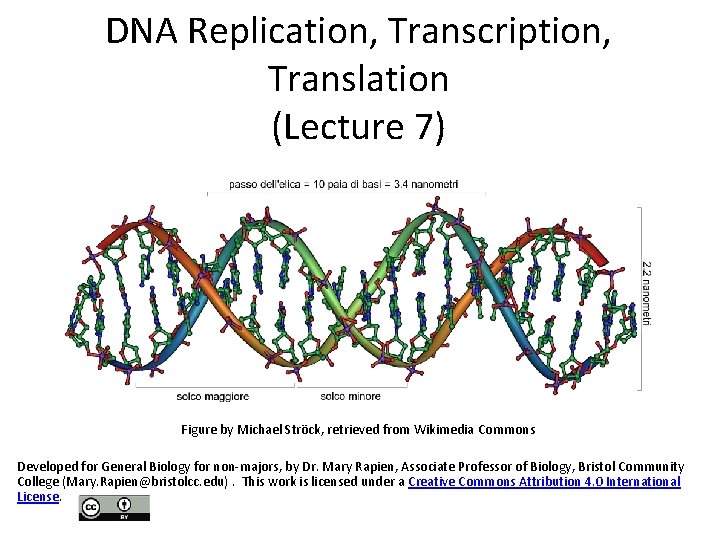 DNA Replication, Transcription, Translation
(Lecture 7)

passo dell'elica = 10 paia di basi = 3.4 nanometri

2.2 nanometri

solco maggiore

solco minore

Figure by Michael Ströck, retrieved from Wikimedia Commons

Developed for General Biology for non-majors, by Dr. Mary Rapien, Associate Professor of Biology, Bristol Community College (Mary.Rapien@bristolcc.edu) . This work is licensed under a Creative Commons Attribution 4.0 International License.

cc BY